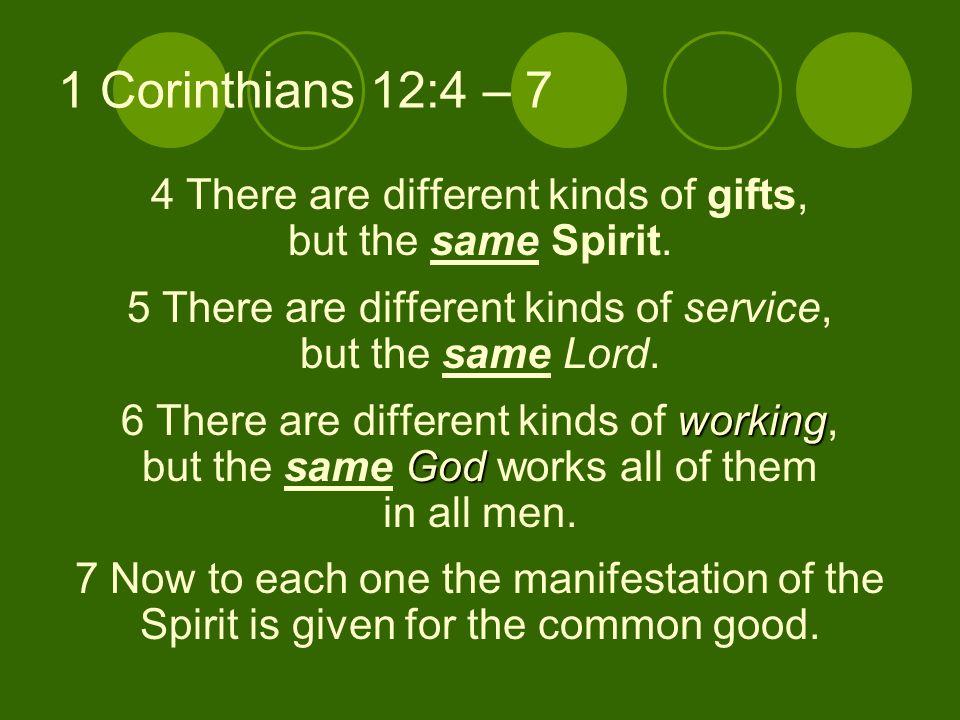 1 Corinthians 12:4 – 7

4 There are different kinds of gifts, but the same Spirit.

5 There are different kinds of service, but the same Lord.

6 There are different kinds of working, but the same God works all of them in all men.

7 Now to each one the manifestation of the Spirit is given for the common good.